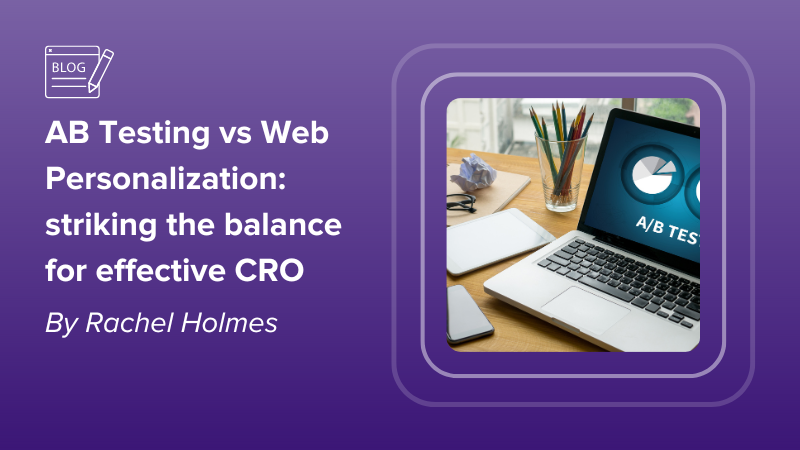 BLOG

AB Testing vs Web Personalization: striking the balance for effective CRO

By Rachel Holmes

A/B TEST